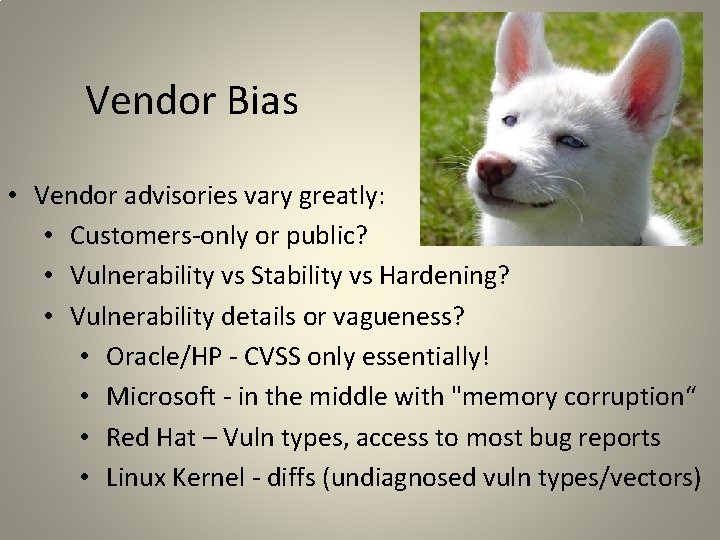 Vendor Bias

• Vendor advisories vary greatly:
• Customers-only or public?
• Vulnerability vs Stability vs Hardening?
• Vulnerability details or vagueness?
• Oracle/HP - CVSS only essentially!
• Microsoft - in the middle with "memory corruption"
• Red Hat – Vuln types, access to most bug reports
• Linux Kernel - diffs (undiagnosed vuln types/vectors)